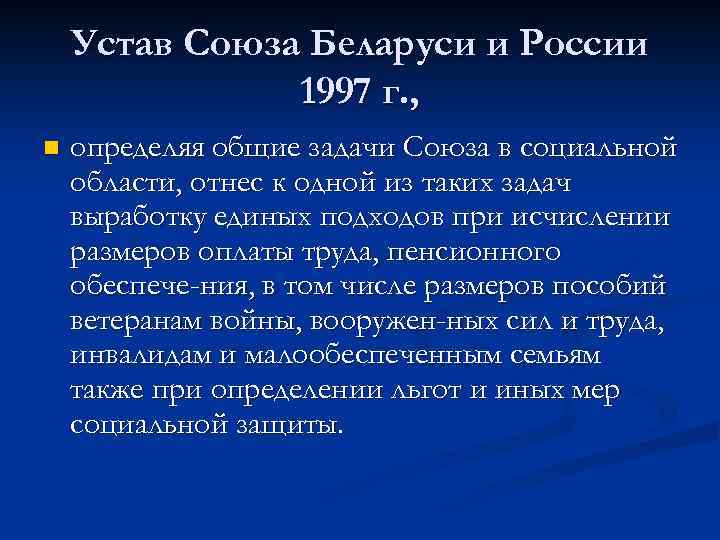 Устав Союза Беларуси и России 1997 г.,

определяя общие задачи Союза в социальной области, отнес к одной из таких задач выработку единых подходов при исчислении размеров оплаты труда, пенсионного обеспече-ния, в том числе размеров пособий ветеранам войны, вооружен-ных сил и труда, инвалидам и малообеспеченным семьям также при определении льгот и иных мер социальной защиты.